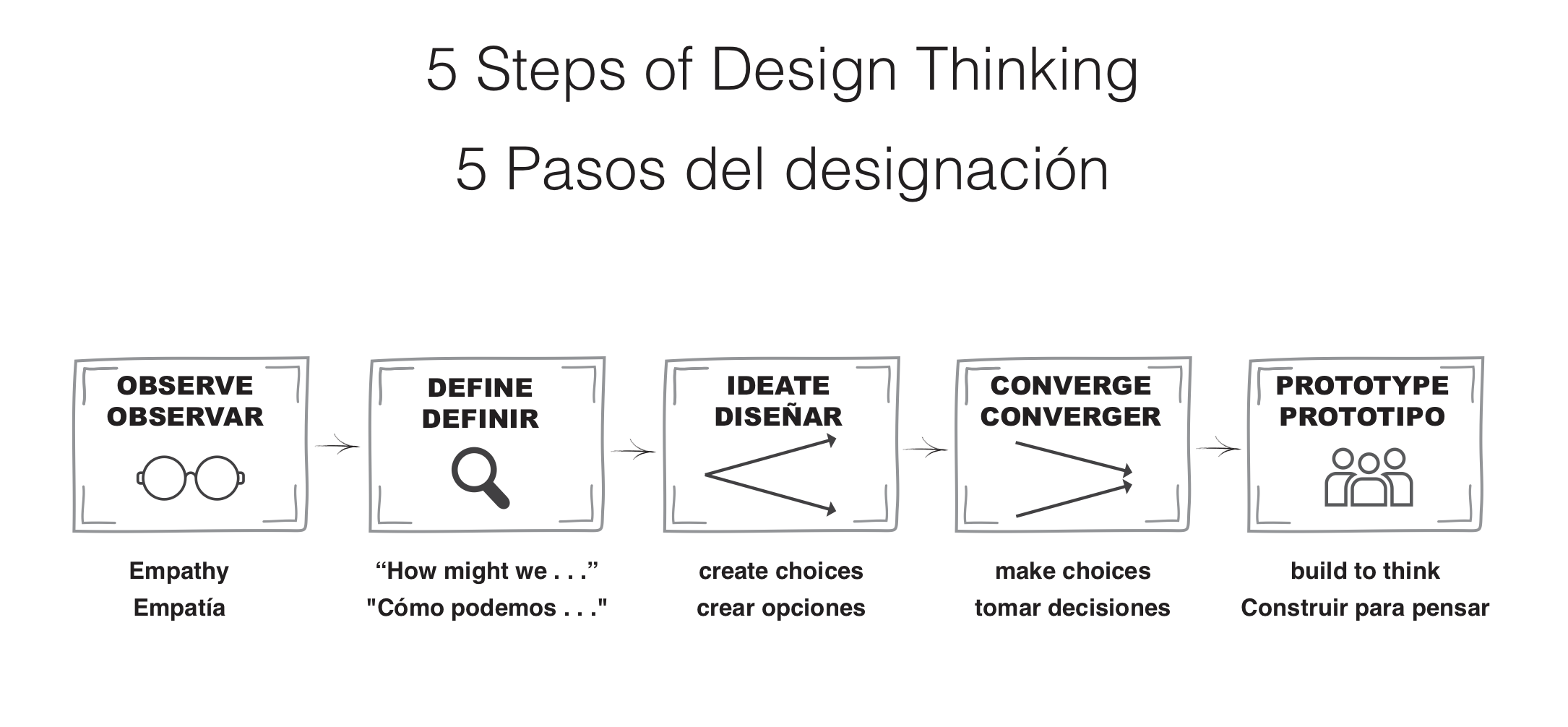 5 Steps of Design Thinking

5 Pasos del designación

OBSERVE
OBSERVAR

Empathy
Empatía

DEFINE
DEFINIR

“How might we . . .”
"Cómo podemos . . ."

IDEATE
DISEÑAR

create choices
crear opciones

CONVERGE
CONVERGER

make choices
tomar decisiones

PROTOTYPE
PROTOTIPO

build to think
Construir para pensar